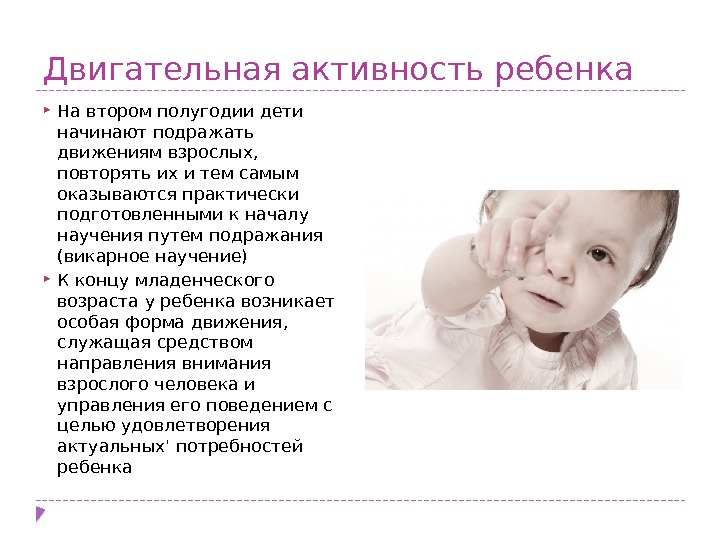 Двигательная активность ребенка

На втором полугодии дети начинают подражать движениям взрослых, повторять их и тем самым оказываются практически подготовленными к началу научения путем подражания (викарное научение)

К концу младенческого возраста у ребенка возникает особая форма движения, служащая средством направления внимания взрослого человека и управления его поведением с целью удовлетворения актуальных' потребностей ребенка